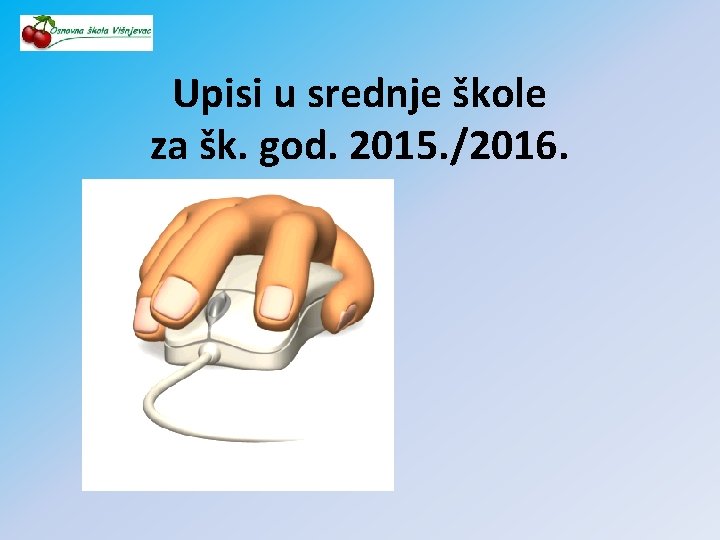 Osnovna škola Višnjevac

Upisi u srednje škole
za šk. god. 2015./2016.